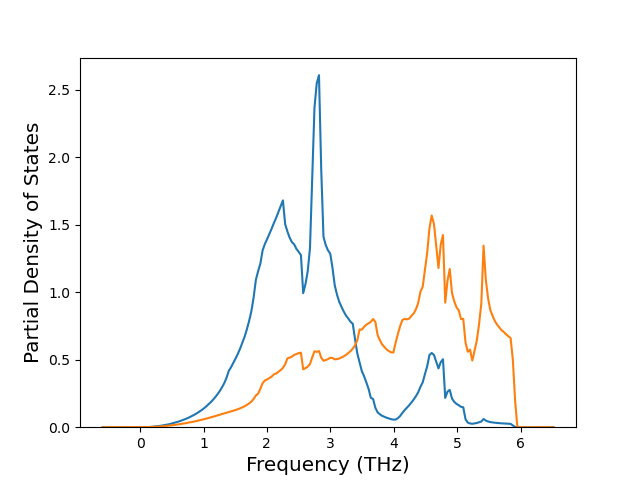 Partial Density of States

2.5
2.0
1.5
1.0
0.5
0.0

0
1
2
3
4
5
6

Frequency (THz)